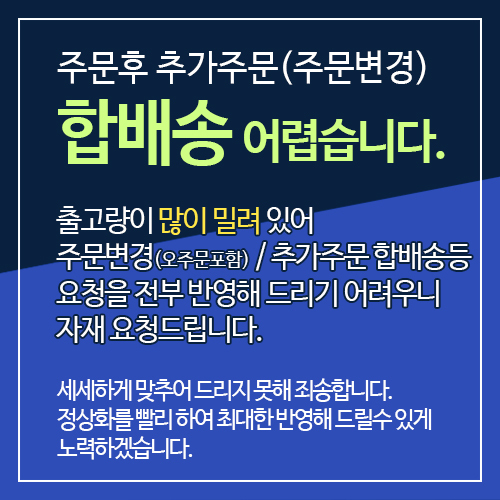 주문후 추가주문(주문변경)
합배송 어렵습니다.

출고량이 많이 밀려 있어
주문변경(오주문포함) / 추가주문 합배송등
요청을 전부 반영해 드리기 어려우니
자재 요청드립니다.

세세하게 맞추어 드리지 못해 죄송합니다.
정상화를 빨리 하여 최대한 반영해 드릴수 있게
노력하겠습니다.